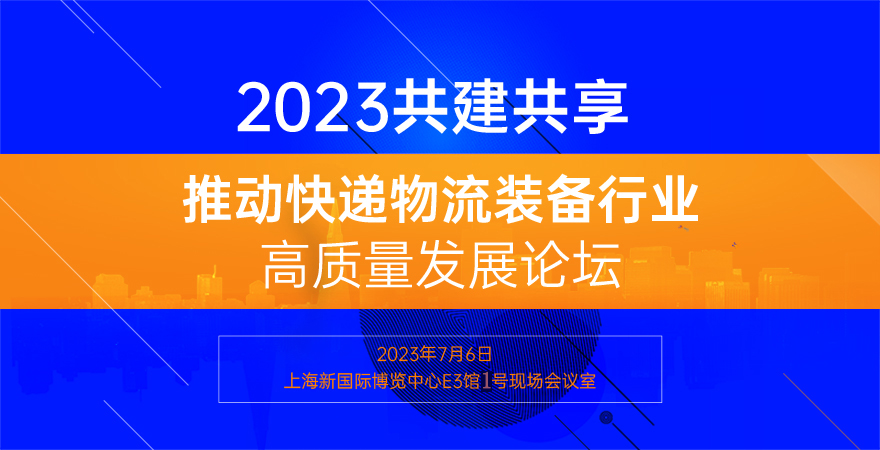 2023共建共享

推动快递物流装备行业
高质量发展论坛

2023年7月6日
上海新国际博览中心E3馆1号现场会议室